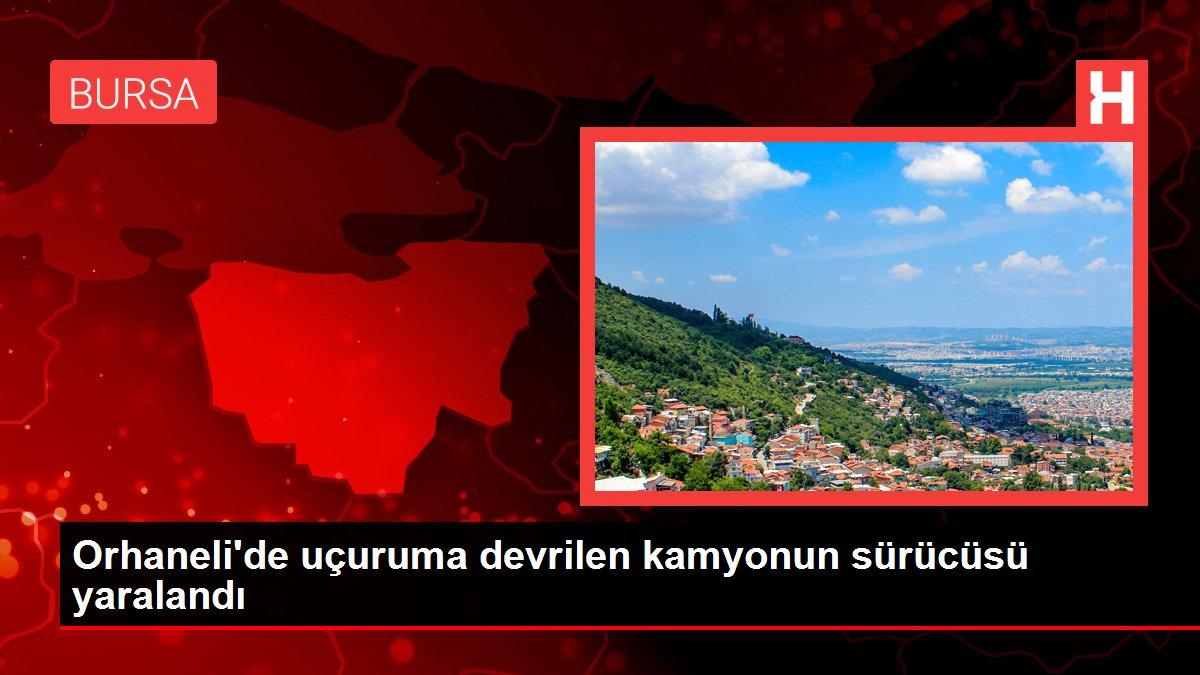 BURSA

H

Orhaneli'de uçuruma devrilen kamyonun sürücüsü yaralandı